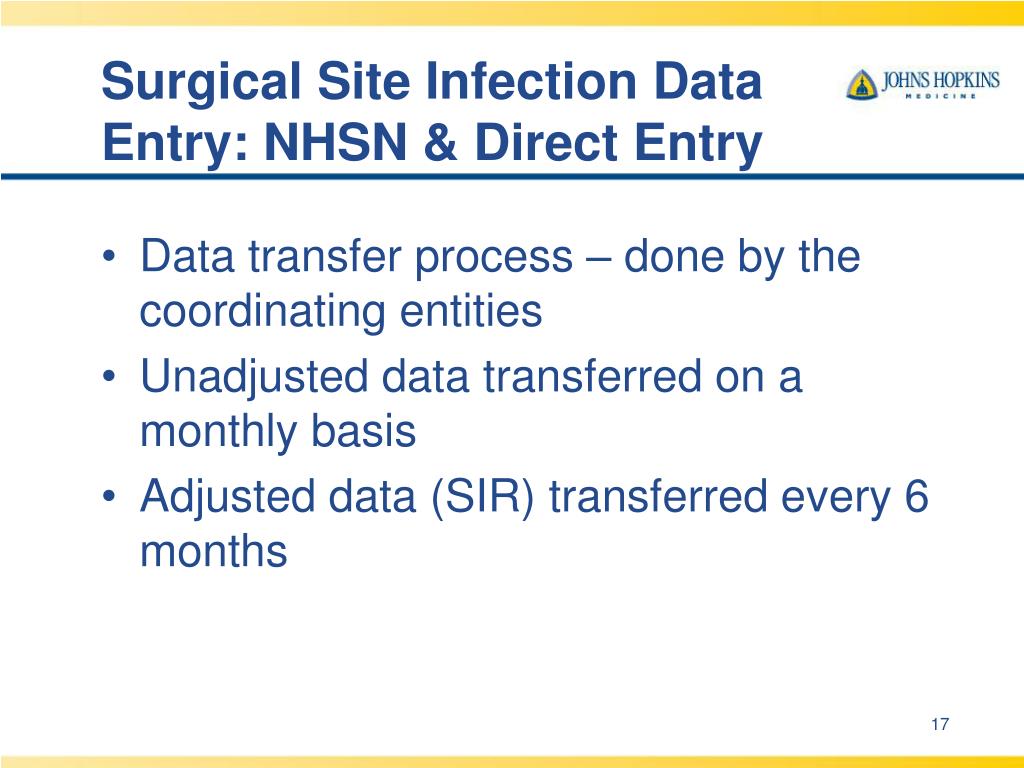 Surgical Site Infection Data Entry: NHSN & Direct Entry

JOHNS HOPKINS
MEDICINE

• Data transfer process – done by the coordinating entities
• Unadjusted data transferred on a monthly basis
• Adjusted data (SIR) transferred every 6 months

17